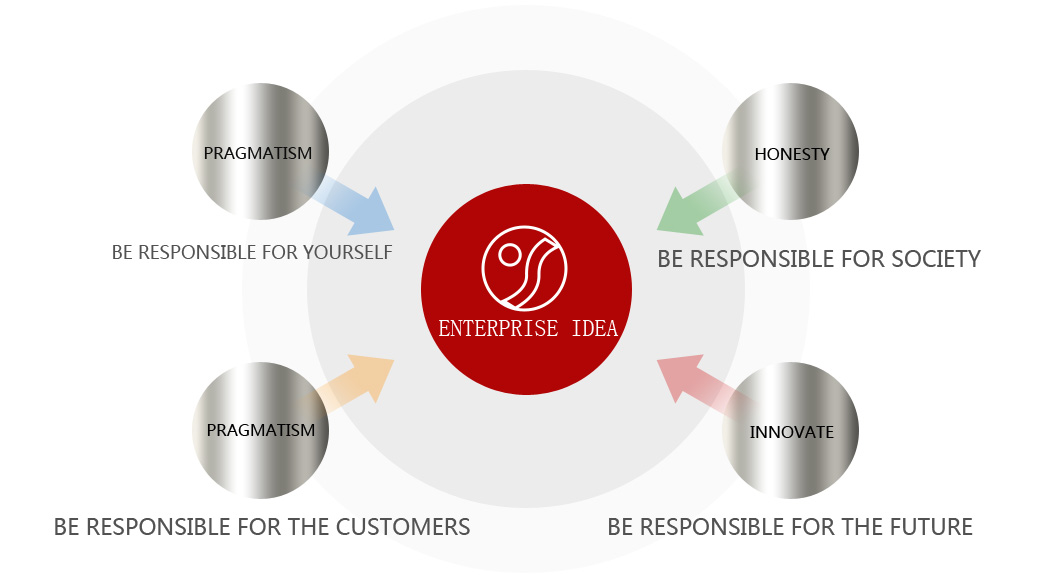 PRAGMATISM

BE RESPONSIBLE FOR YOURSELF

HONESTY

BE RESPONSIBLE FOR SOCIETY

ENTERPRISE IDEA

PRAGMATISM

BE RESPONSIBLE FOR THE CUSTOMERS

INNOVATE

BE RESPONSIBLE FOR THE FUTURE